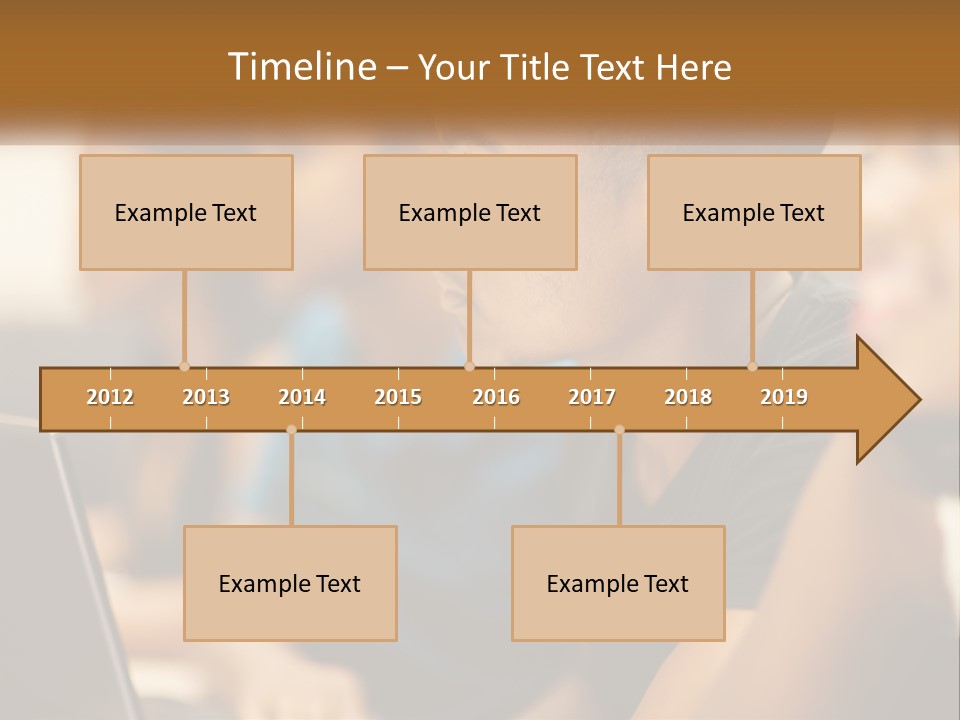 Timeline – Your Title Text Here

Example Text

Example Text

Example Text

2012 2013 2014 2015 2016 2017 2018 2019

Example Text

Example Text